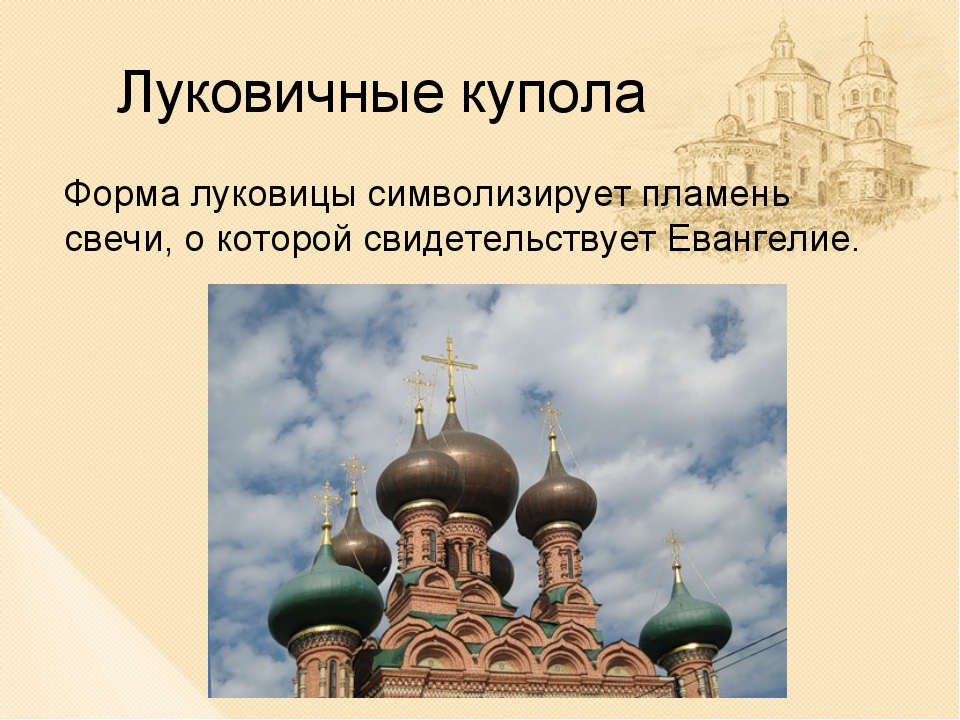 Луковичные купола

Форма луковицы символизирует пламень свечи, о которой свидетельствует Евангелие.